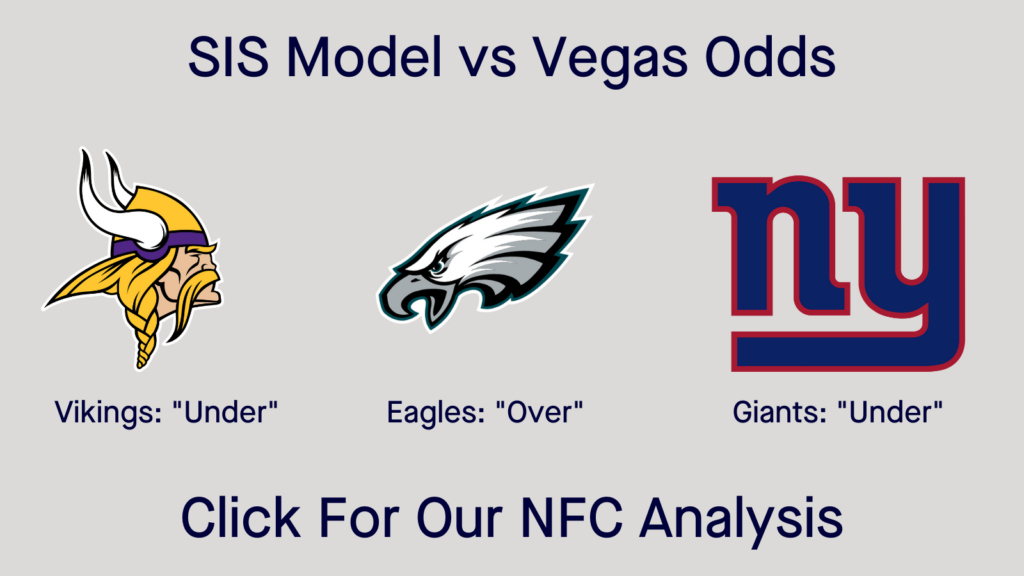 SIS Model vs Vegas Odds

ny

Vikings: "Under"

Eagles: "Over"

Giants: "Under"

Click For Our NFC Analysis